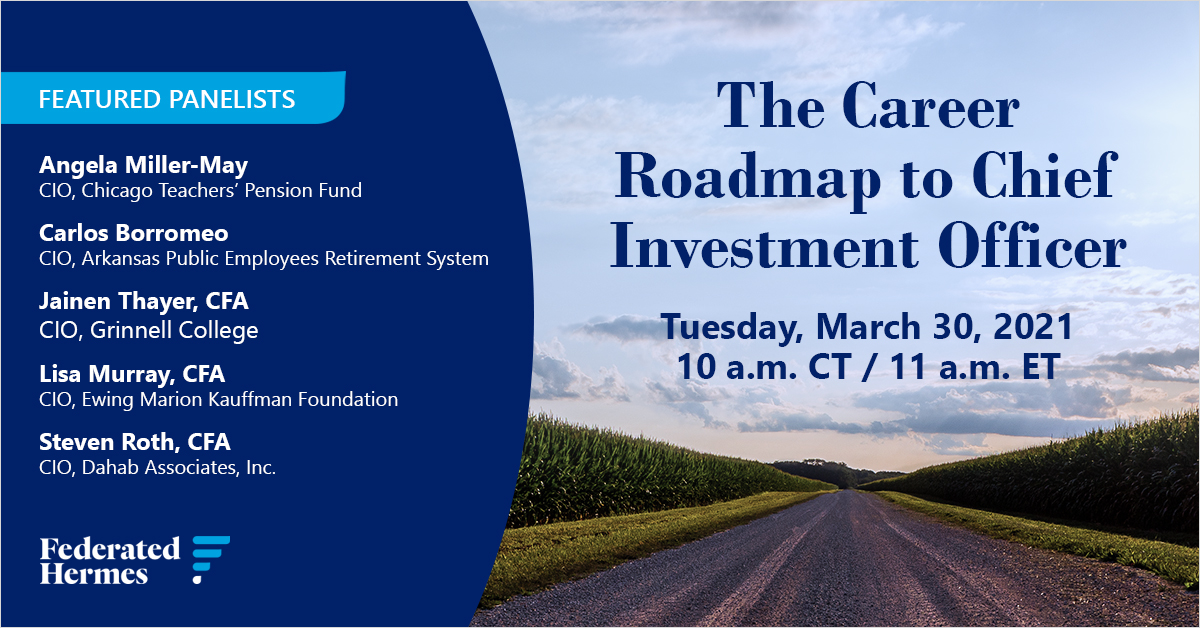 FEATURED PANELISTS

Angela Miller-May
CIO, Chicago Teachers' Pension Fund

Carlos Borromeo
CIO, Arkansas Public Employees Retirement System

Jainen Thayer, CFA
CIO, Grinnell College

Lisa Murray, CFA
CIO, Ewing Marion Kauffman Foundation

Steven Roth, CFA
CIO, Dahab Associates, Inc.

Federated Hermes

The Career Roadmap to Chief Investment Officer

Tuesday, March 30, 2021
10 a.m. CT / 11 a.m. ET